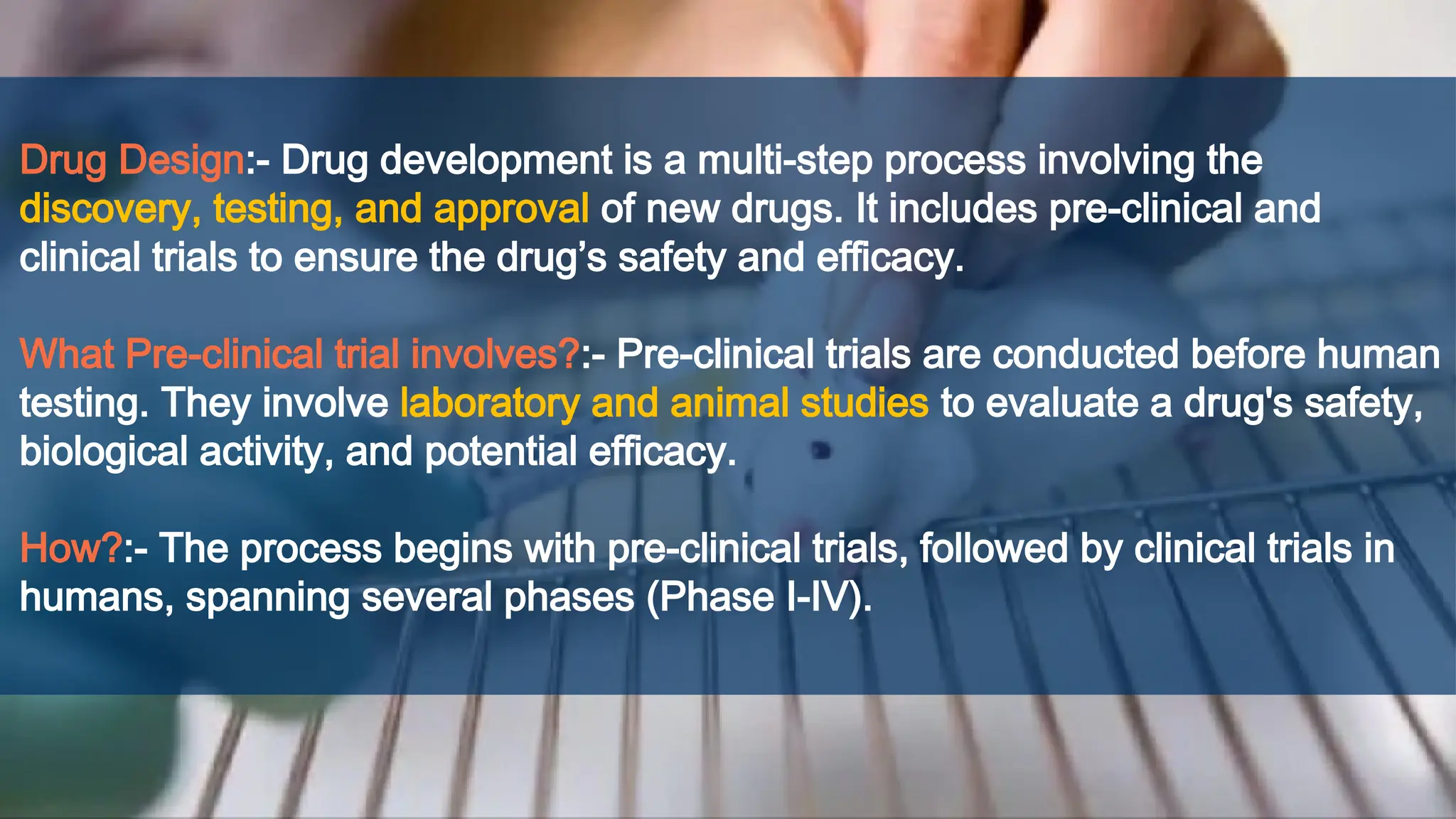 Drug Design:- Drug development is a multi-step process involving the discovery, testing, and approval of new drugs. It includes pre-clinical and clinical trials to ensure the drug’s safety and efficacy.

What Pre-clinical trial involves?:- Pre-clinical trials are conducted before human testing. They involve laboratory and animal studies to evaluate a drug's safety, biological activity, and potential efficacy.

How?:- The process begins with pre-clinical trials, followed by clinical trials in humans, spanning several phases (Phase I-IV).